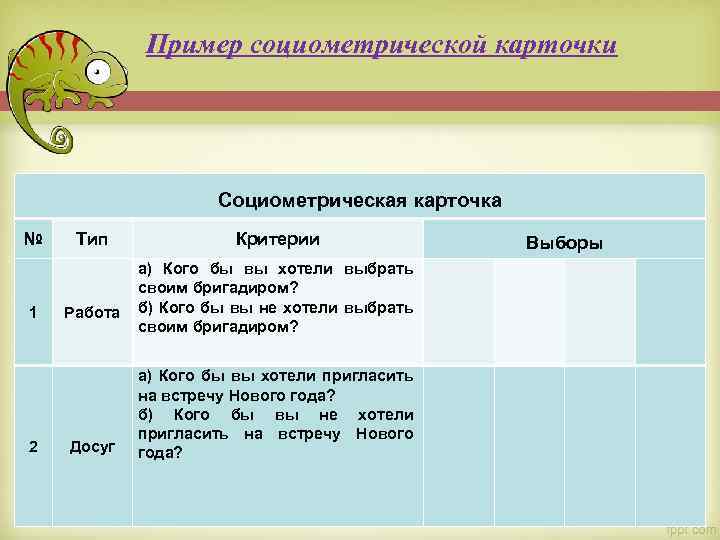 Пример социометрической карточки

Социометрическая карточка

| № | Тип | Критерии | Выборы | | | |
|---|---|---|---|---|---|---|
| 1 | Работа | а) Кого бы вы хотели выбрать своим бригадиром? б) Кого бы вы не хотели выбрать своим бригадиром? | | | | |
| 2 | Досуг | а) Кого бы вы хотели пригласить на встречу Нового года? б) Кого бы вы не хотели пригласить на встречу Нового года? | | | | |

fppt.com